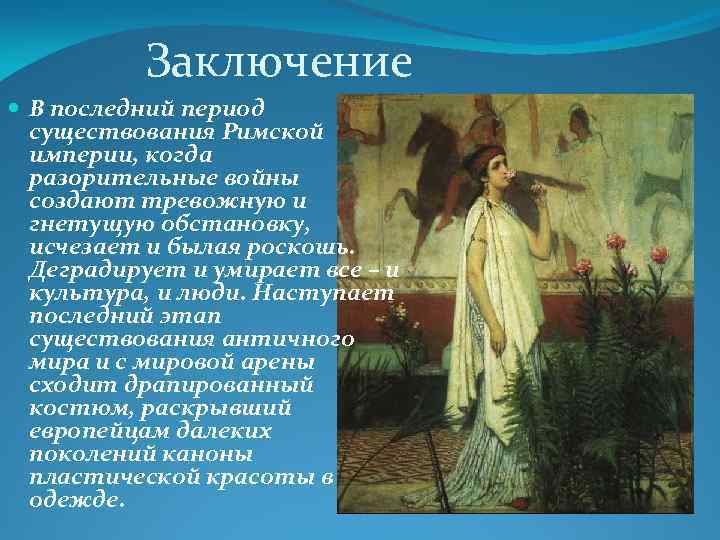 Заключение

В последний период существования Римской империи, когда разорительные войны создают тревожную и гнетущую обстановку, исчезает и былая роскошь. Деградирует и умирает все – и культура, и люди. Наступает последний этап существования античного мира и с мировой арены сходит драпированный костюм, раскрывший европейцам далеких поколений каноны пластической красоты в одежде.